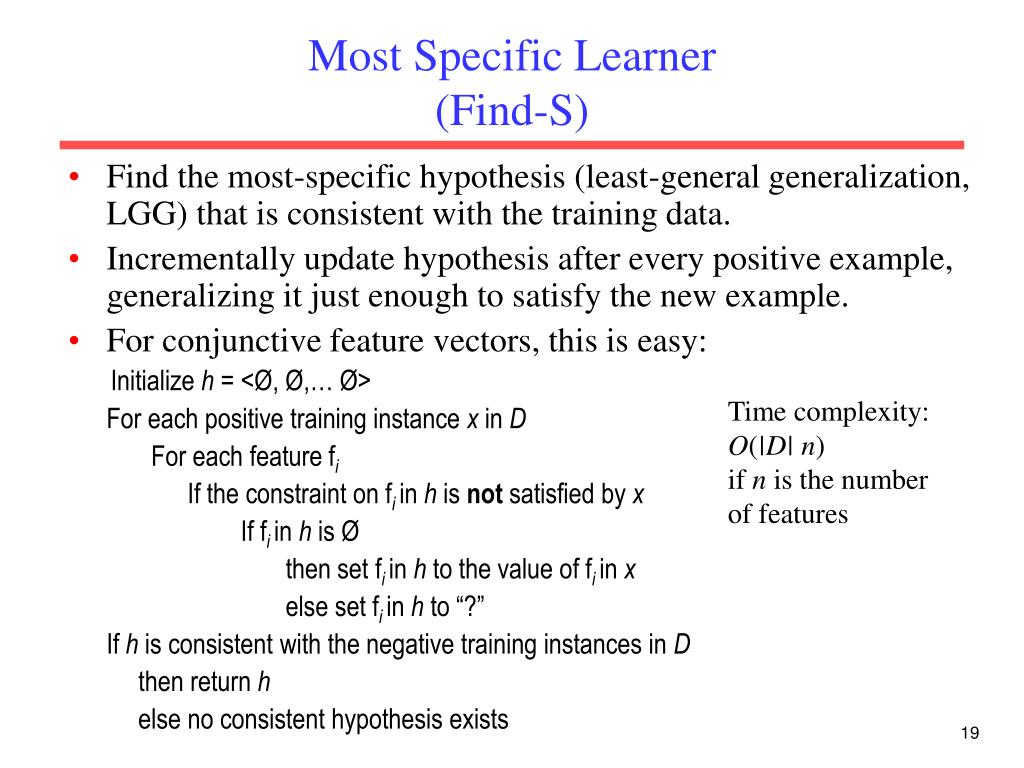 Most Specific Learner
(Find-S)

• Find the most-specific hypothesis (least-general generalization, LGG) that is consistent with the training data.
• Incrementally update hypothesis after every positive example, generalizing it just enough to satisfy the new example.
• For conjunctive feature vectors, this is easy:

Initialize $h$ = <Ø, Ø,… Ø>
For each positive training instance $x$ in $D$
For each feature $f_i$
If the constraint on $f_i$ in $h$ is **not** satisfied by $x$
If $f_i$ in $h$ is Ø
then set $f_i$ in $h$ to the value of $f_i$ in $x$
else set $f_i$ in $h$ to “?”
If $h$ is consistent with the negative training instances in $D$
then return $h$
else no consistent hypothesis exists

Time complexity: $O(|D|\ n)$ if $n$ is the number of features

19